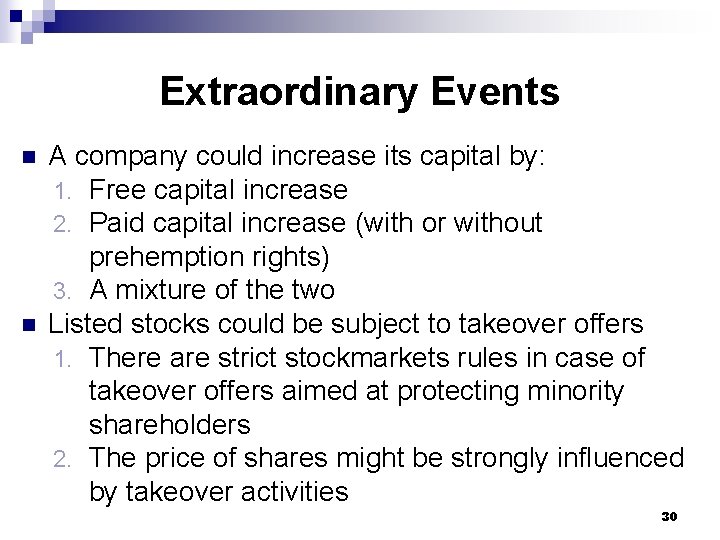 Extraordinary Events

A company could increase its capital by:
1. Free capital increase
2. Paid capital increase (with or without prehemption rights)
3. A mixture of the two

Listed stocks could be subject to takeover offers
1. There are strict stockmarkets rules in case of takeover offers aimed at protecting minority shareholders
2. The price of shares might be strongly influenced by takeover activities

30